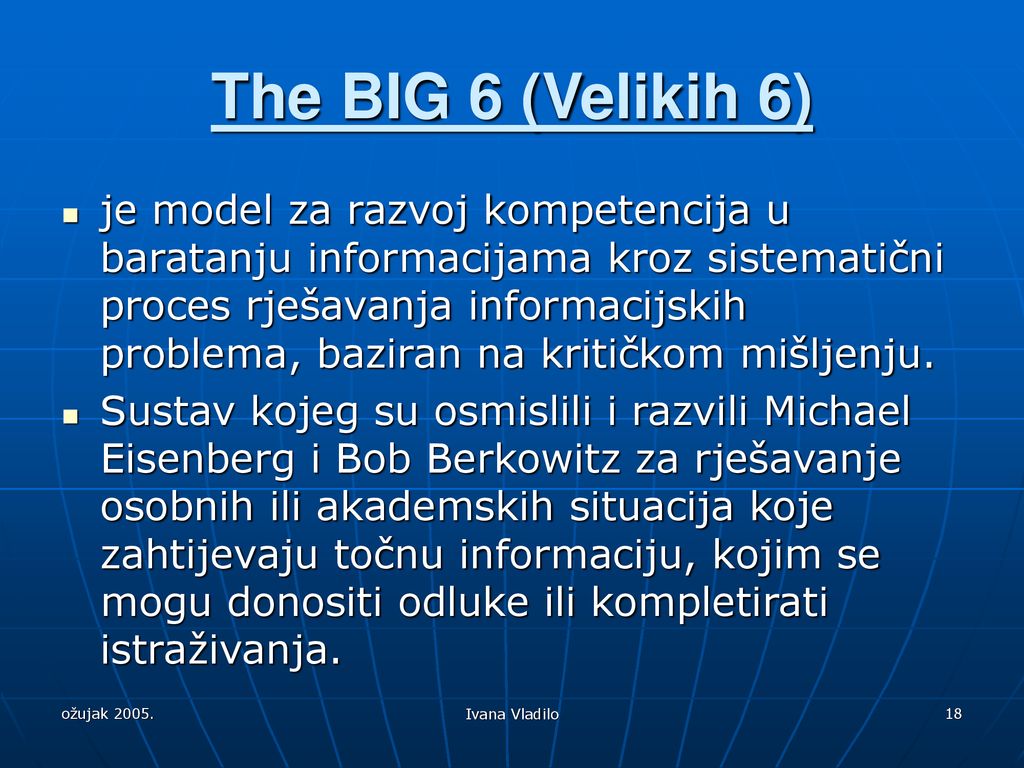 The BIG 6 (Velikih 6)

- je model za razvoj kompetencija u baratanju informacijama kroz sistematični proces rješavanja informacijskih problema, baziran na kritičkom mišljenju.
- Sustav kojeg su osmislili i razvili Michael Eisenberg i Bob Berkowitz za rješavanje osobnih ili akademskih situacija koje zahtijevaju točnu informaciju, kojim se mogu donositi odluke ili kompletirati istraživanja.

ožujak 2005.

Ivana Vladilo

18